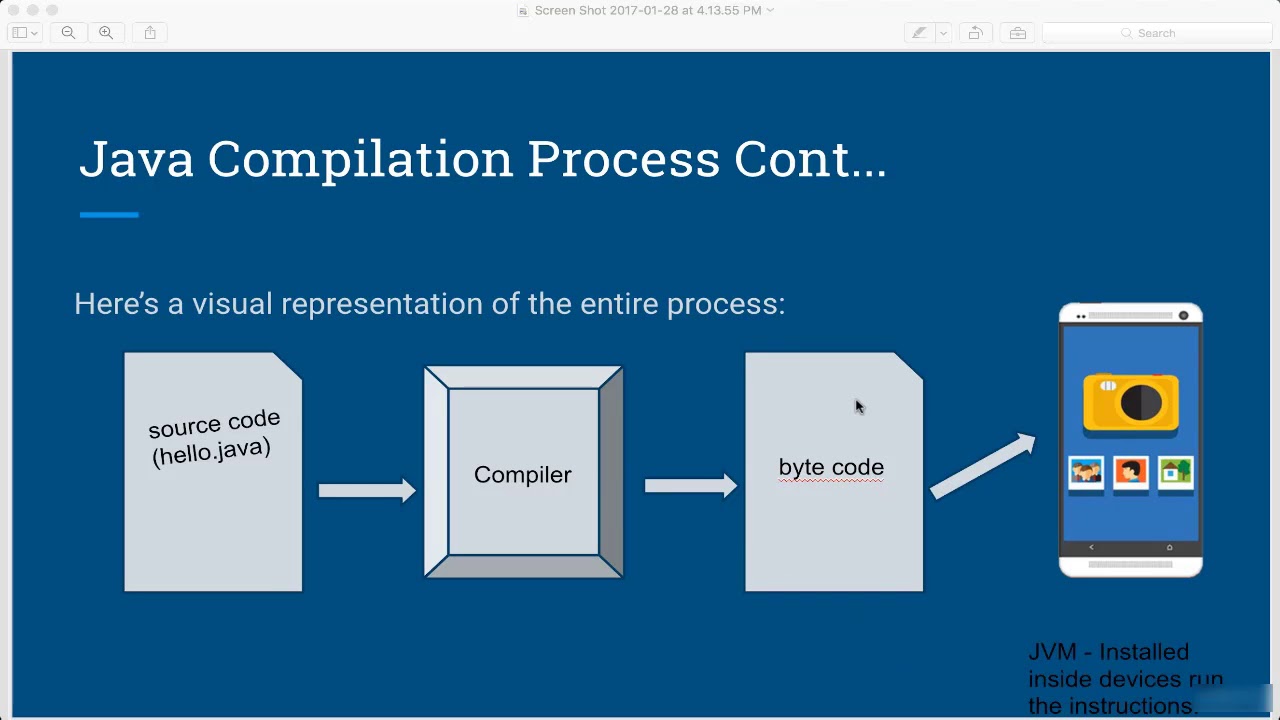 Screen Shot 2017-01-28 at 4.13.55 PM

Search

Java Compilation Process Cont…

Here's a visual representation of the entire process:

source code (hello.java)

Compiler

byte code

JVM - Installed inside devices run the instructions.